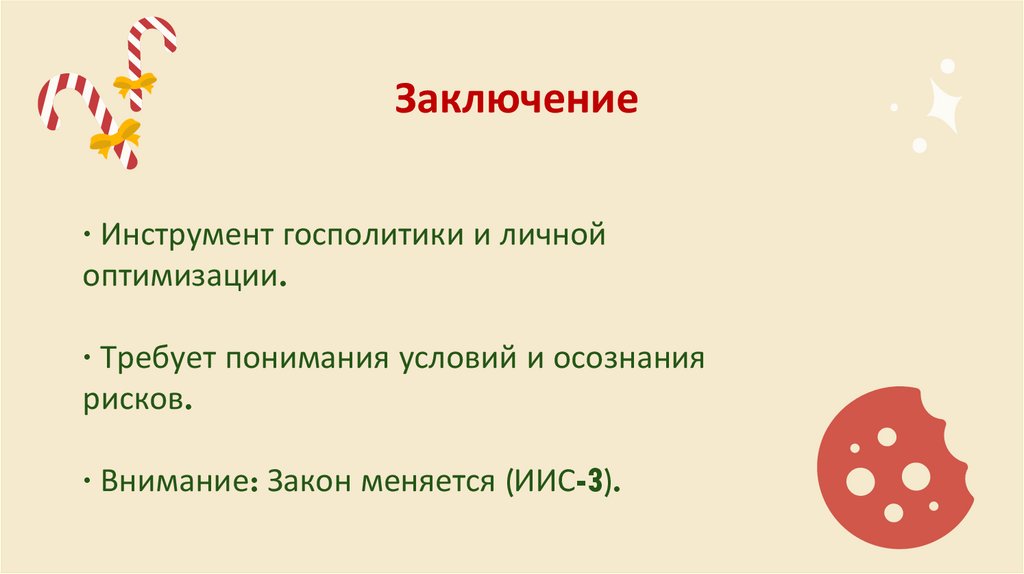 Заключение

· Инструмент госполитики и личной оптимизации.

· Требует понимания условий и осознания рисков.

· Внимание: Закон меняется (ИИС-3).